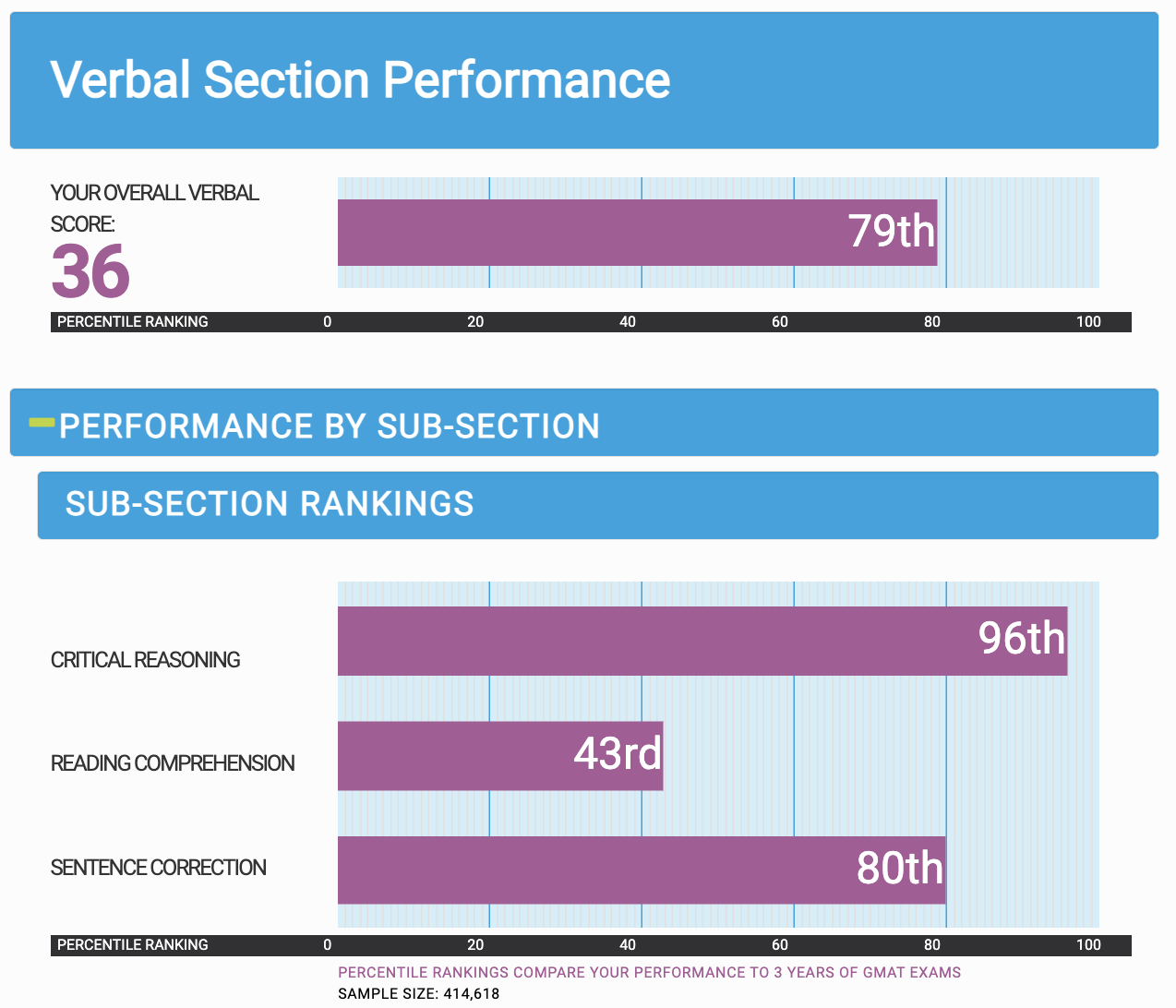 Verbal Section Performance

YOUR OVERALL VERBAL SCORE:
36

79th

PERCENTILE RANKING 0 20 40 60 80 100

PERFORMANCE BY SUB-SECTION

SUB-SECTION RANKINGS

CRITICAL REASONING
96th

READING COMPREHENSION
43rd

SENTENCE CORRECTION
80th

PERCENTILE RANKING 0 20 40 60 80 100

PERCENTILE RANKINGS COMPARE YOUR PERFORMANCE TO 3 YEARS OF GMAT EXAMS
SAMPLE SIZE: 414,618